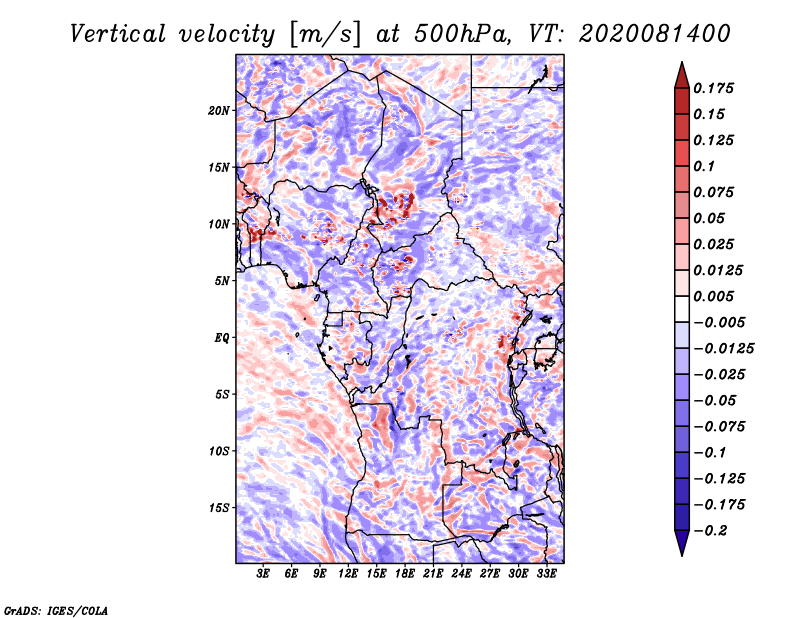 Vertical velocity [m/s] at 500hPa, VT: 2020081400

20N
15N
10N
5N
EQ
5S
10S
15S

3E 6E 9E 12E 15E 18E 21E 24E 27E 30E 33E

0.175
0.15
0.125
0.1
0.075
0.05
0.025
0.0125
0.005
−0.005
−0.0125
−0.025
−0.05
−0.075
−0.1
−0.125
−0.175
−0.2

GrADS: IGES/COLA